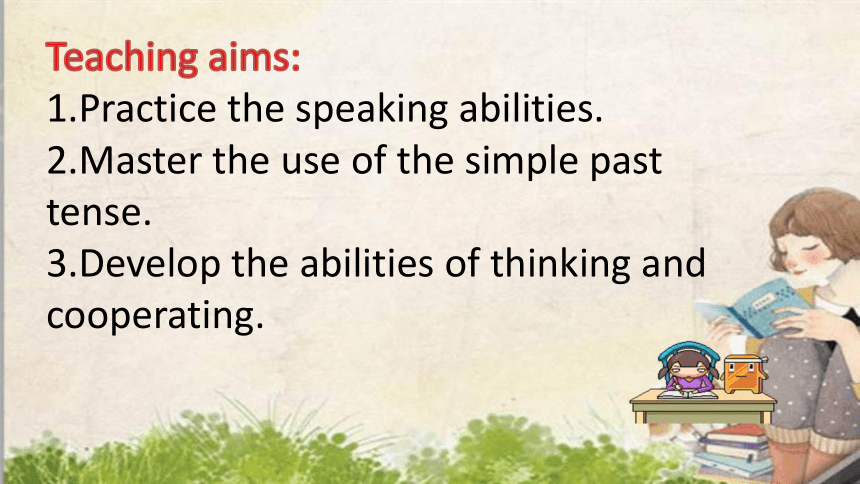 Teaching aims:
1.Practice the speaking abilities.
2.Master the use of the simple past tense.
3.Develop the abilities of thinking and cooperating.